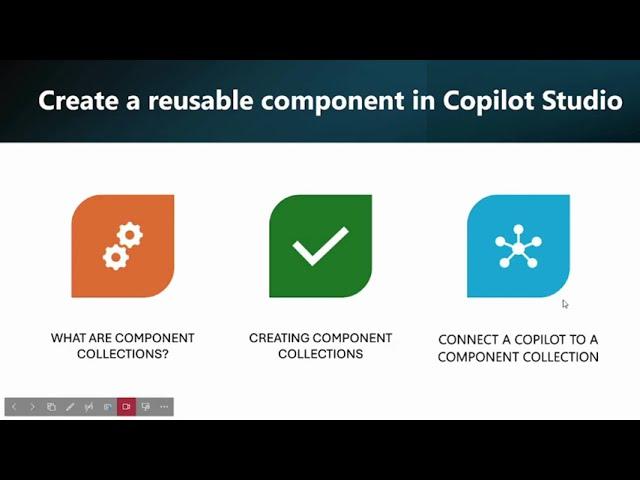 Create a reusable component in Copilot Studio

WHAT ARE COMPONENT COLLECTIONS?

CREATING COMPONENT COLLECTIONS

CONNECT A COPILOT TO A COMPONENT COLLECTION